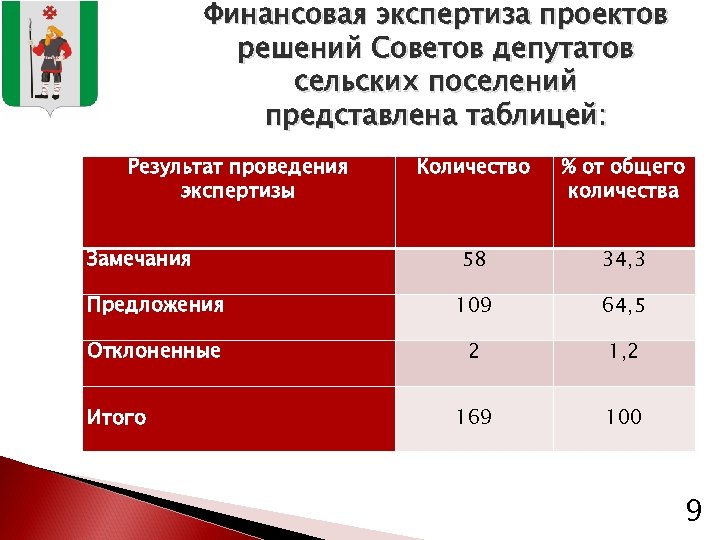 Финансовая экспертиза проектов решений Советов депутатов сельских поселений представлена таблицей:

| Результат проведения экспертизы | Количество | % от общего количества |
|---|---|---|
| Замечания | 58 | 34,3 |
| Предложения | 109 | 64,5 |
| Отклоненные | 2 | 1,2 |
| Итого | 169 | 100 |

9